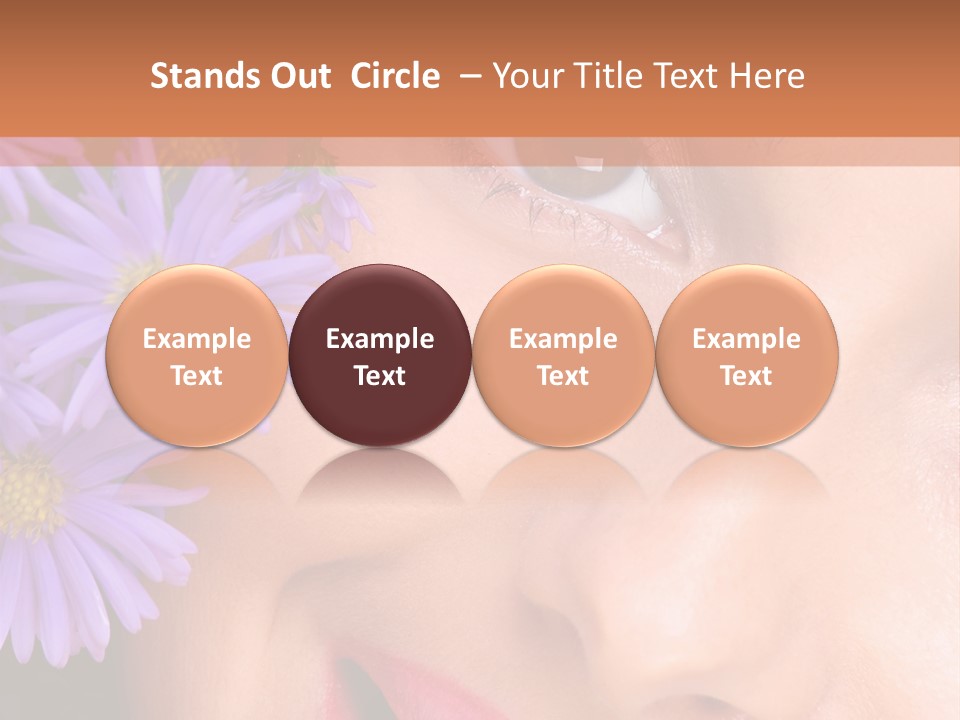 Stands Out Circle – Your Title Text Here

Example Text

Example Text

Example Text

Example Text